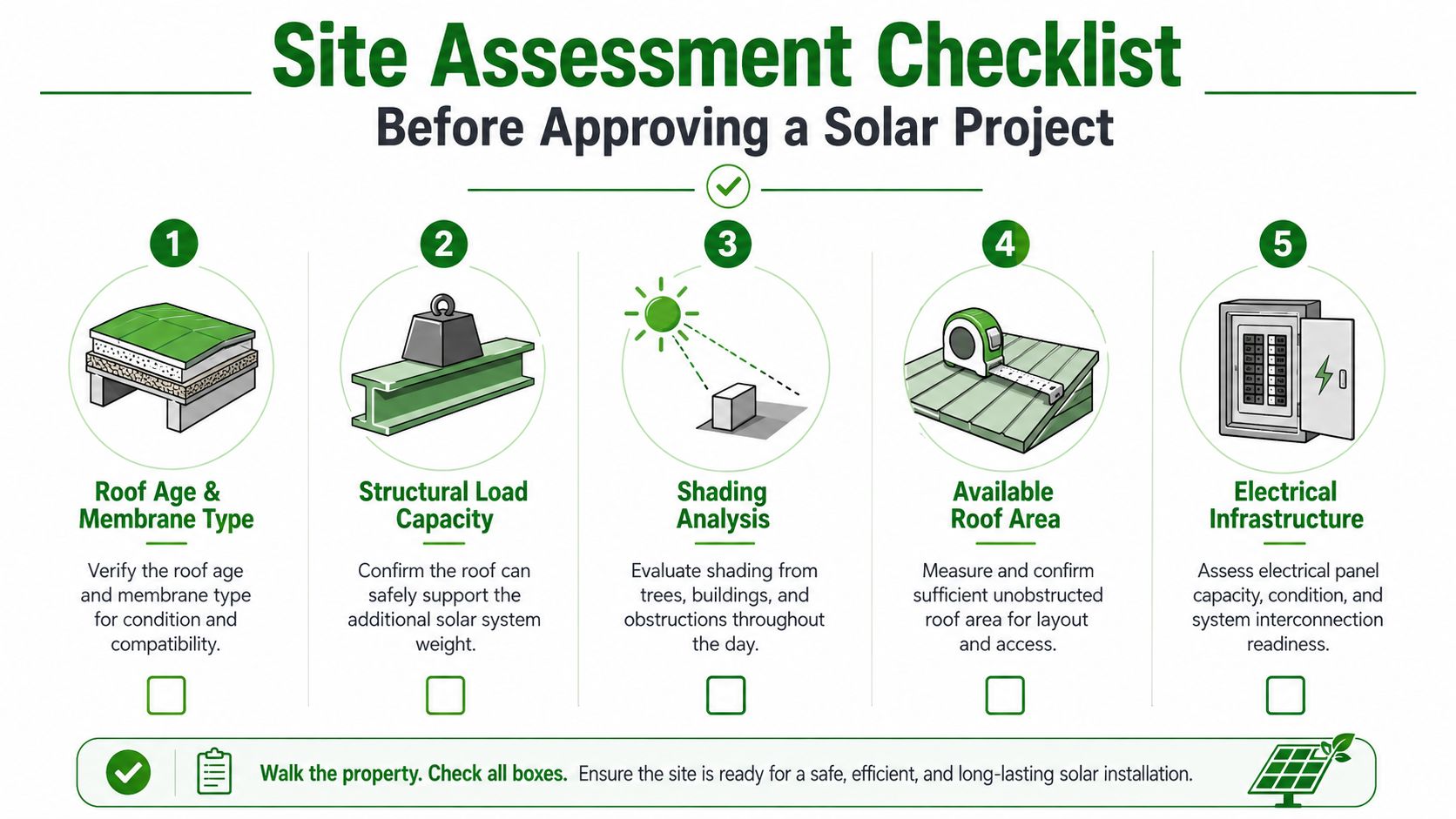 Site Assessment Checklist

Before Approving a Solar Project

1

Roof Age & Membrane Type

Verify the roof age and membrane type for condition and compatibility.

2

Structural Load Capacity

Confirm the roof can safely support the additional solar system weight.

3

Shading Analysis

Evaluate shading from trees, buildings, and obstructions throughout the day.

4

Available Roof Area

Measure and confirm sufficient unobstructed roof area for layout and access.

5

Electrical Infrastructure

Assess electrical panel capacity, condition, and system interconnection readiness.

Walk the property. Check all boxes. Ensure the site is ready for a safe, efficient, and long-lasting solar installation.